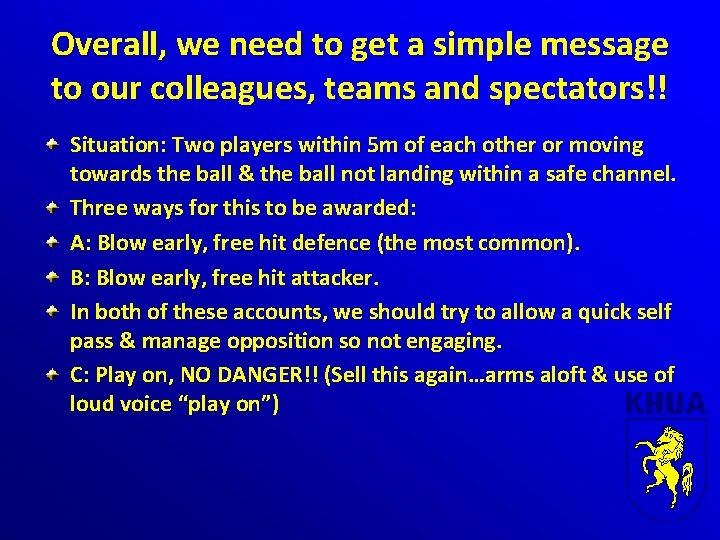 Overall, we need to get a simple message to our colleagues, teams and spectators!!

Situation: Two players within 5m of each other or moving towards the ball & the ball not landing within a safe channel.

Three ways for this to be awarded:

A: Blow early, free hit defence (the most common).

B: Blow early, free hit attacker.

In both of these accounts, we should try to allow a quick self pass & manage opposition so not engaging.

C: Play on, NO DANGER!! (Sell this again…arms aloft & use of loud voice “play on”)

KHUA